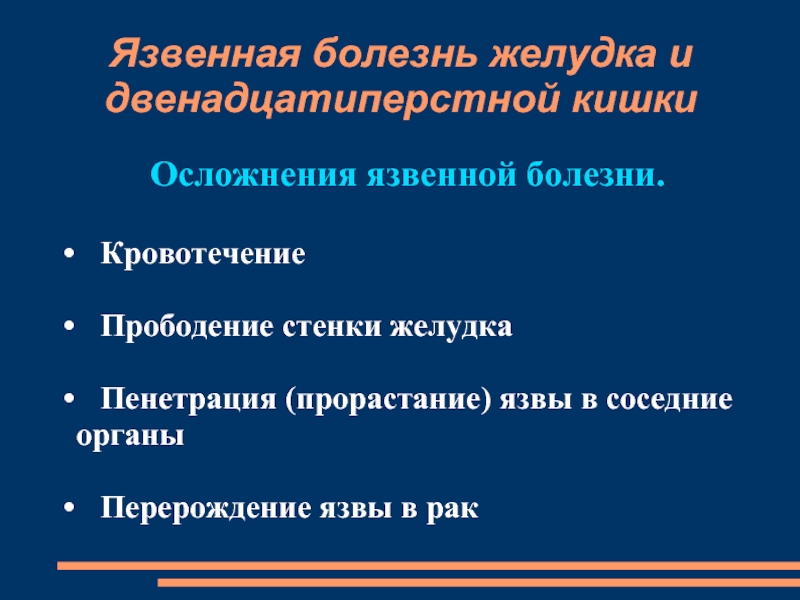 Язвенная болезнь желудка и двенадцатиперстной кишки

Осложнения язвенной болезни.

• Кровотечение

• Прободение стенки желудка

• Пенетрация (прорастание) язвы в соседние органы

• Перерождение язвы в рак